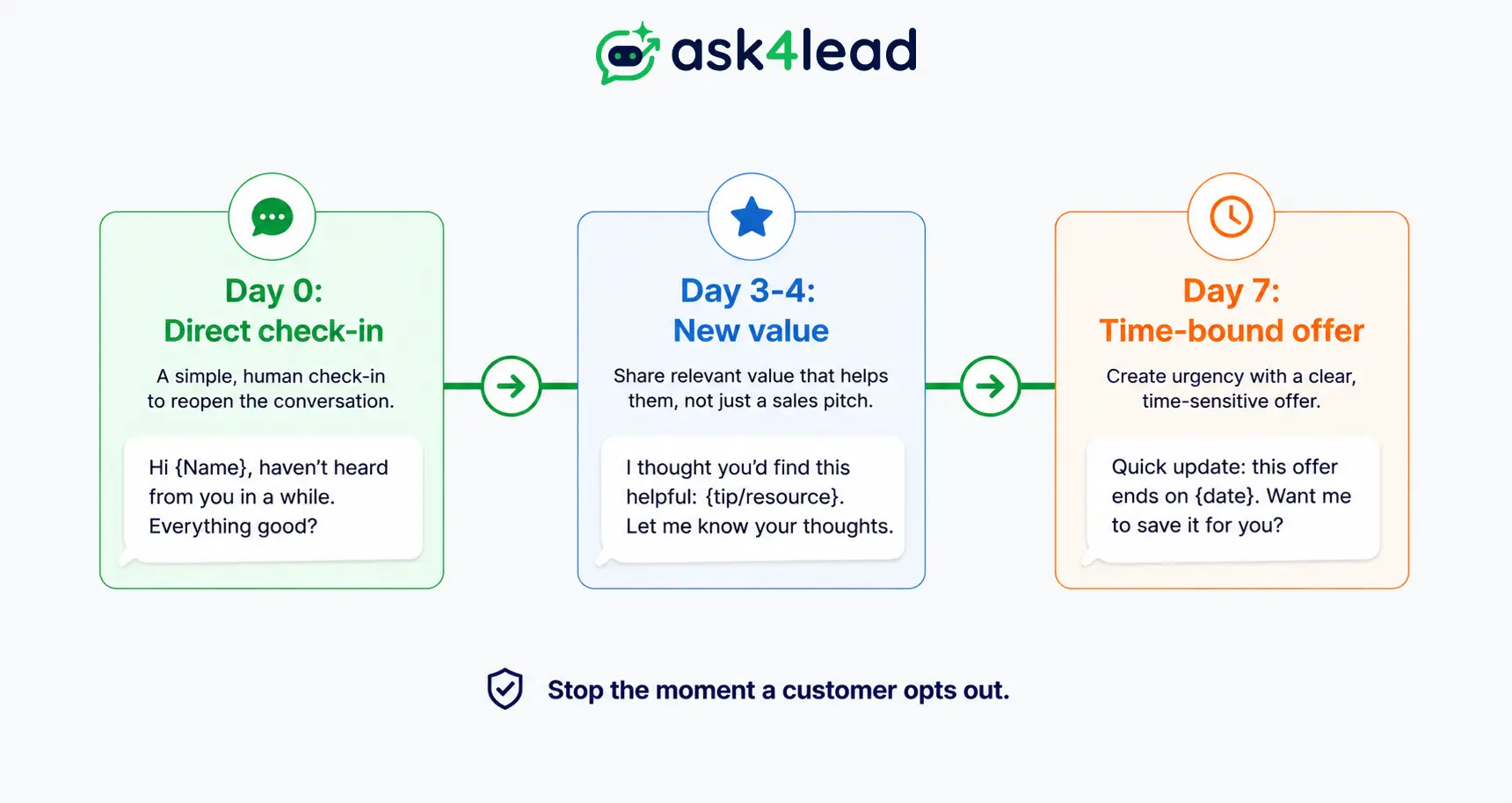 ask4lead

Day 0:
Direct check-in

A simple, human check-in to reopen the conversation.

Hi {Name}, haven't heard from you in a while. Everything good?

Day 3-4:
New value

Share relevant value that helps them, not just a sales pitch.

I thought you'd find this helpful: {tip/resource}. Let me know your thoughts.

Day 7:
Time-bound offer

Create urgency with a clear, time-sensitive offer.

Quick update: this offer ends on {date}. Want me to save it for you?

Stop the moment a customer opts out.